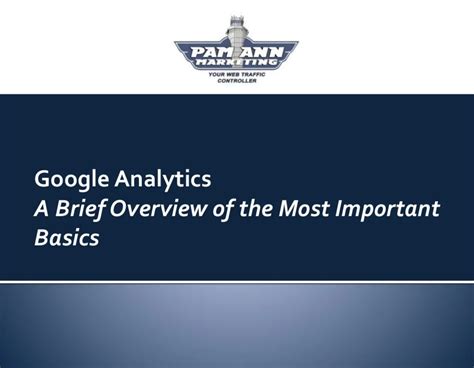 PAM ANN MARKETING
YOUR WEB TRAFFIC CONTROLLER

Google Analytics
A Brief Overview of the Most Important Basics